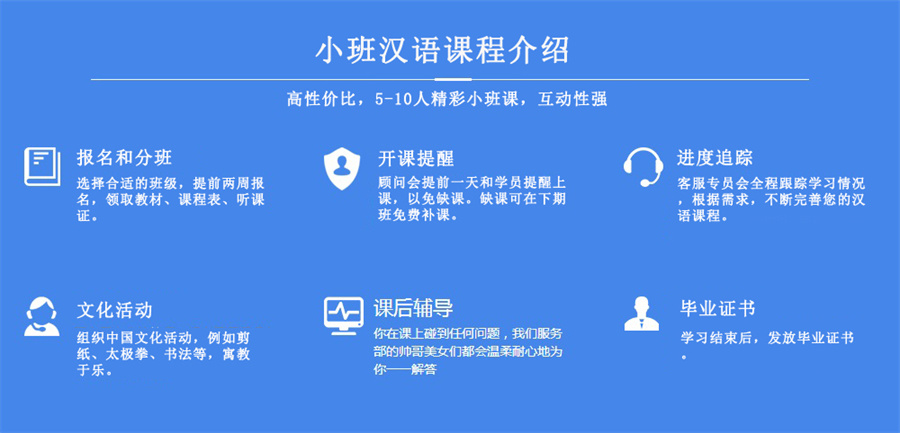 小班汉语课程介绍

高性价比，5-10人精彩小班课，互动性强

报名和分班

选择合适的班级，提前两周报名，领取教材、课程表、听课证。

开课提醒

顾问会提前一天和学员提醒上课，以免缺课。缺课可在下期班免费补课。

进度追踪

客服专员会全程跟踪学习情况，根据需求，不断完善您的汉语课程。

文化活动

组织中国文化活动，例如剪纸、太极拳、书法等，寓教于乐。

课后辅导

你在课上碰到任何问题，我们服务部的帅哥美女们都会温柔耐心地为你一一解答

毕业证书

学习结束后，发放毕业证书。